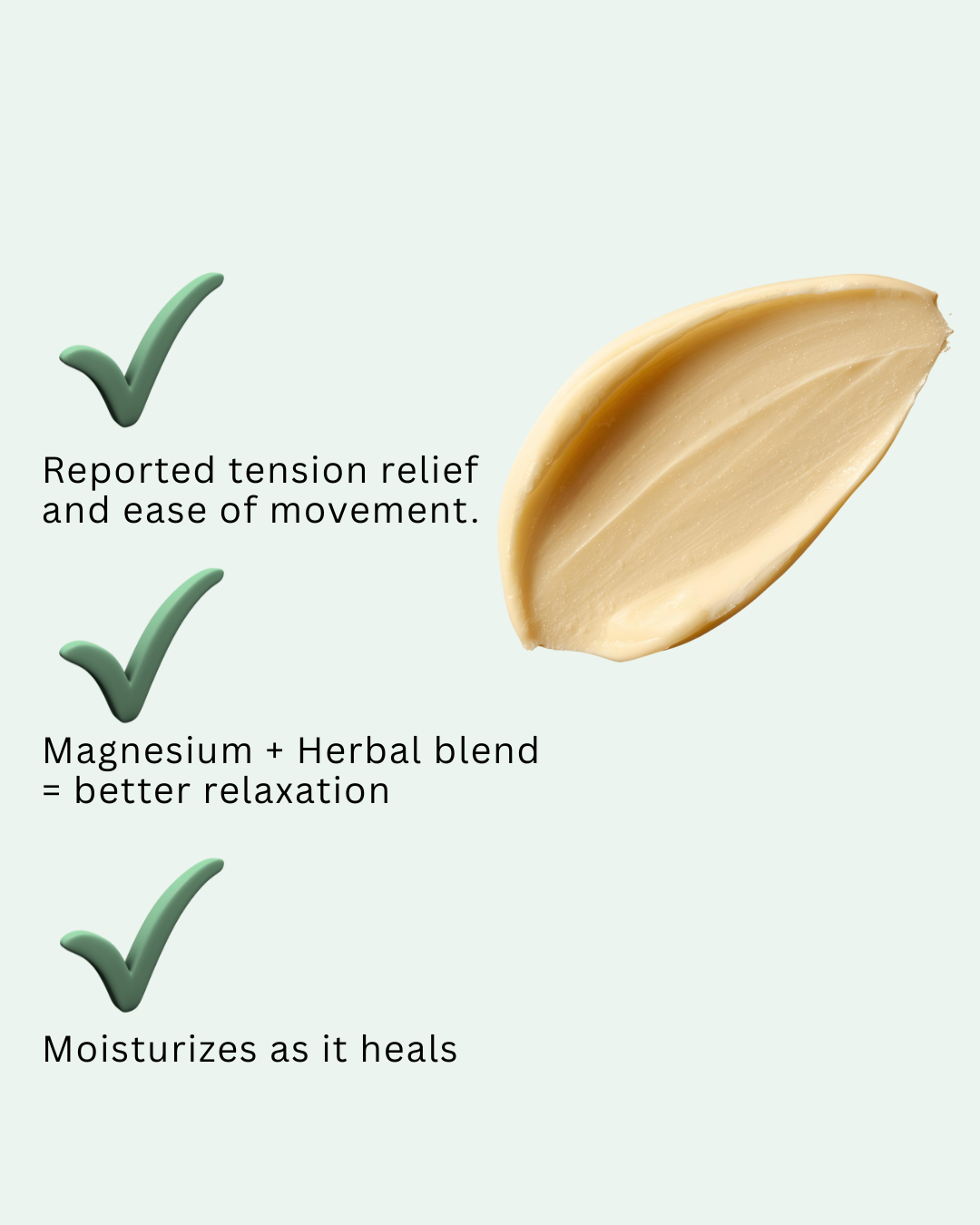 Reported tension relief and ease of movement.

Magnesium + Herbal blend = better relaxation

Moisturizes as it heals